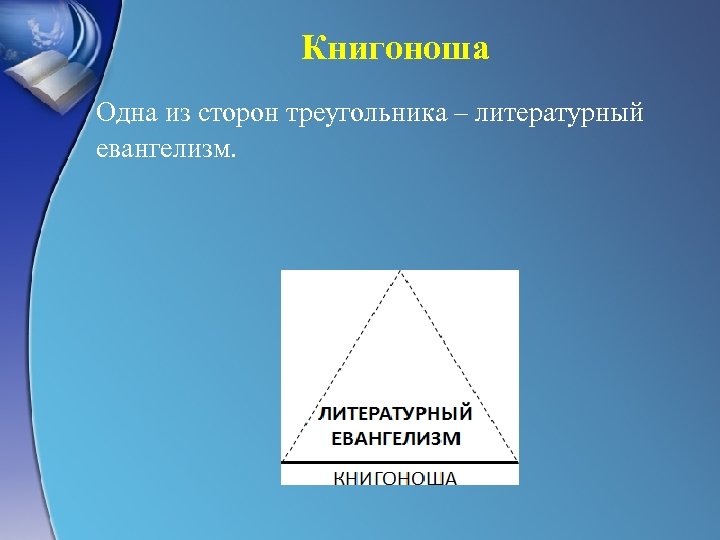 Книгоноша

Одна из сторон треугольника – литературный евангелизм.

ЛИТЕРАТУРНЫЙ ЕВАНГЕЛИЗМ

КНИГОНОША